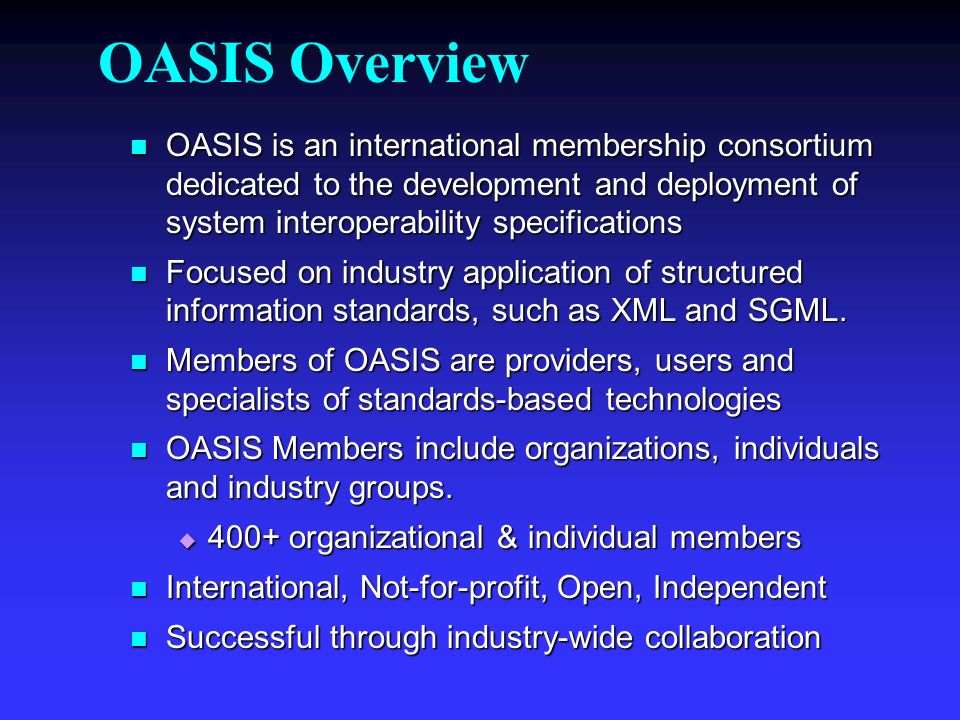 OASIS Overview

- OASIS is an international membership consortium dedicated to the development and deployment of system interoperability specifications
- Focused on industry application of structured information standards, such as XML and SGML.
- Members of OASIS are providers, users and specialists of standards-based technologies
- OASIS Members include organizations, individuals and industry groups.
  - 400+ organizational & individual members
- International, Not-for-profit, Open, Independent
- Successful through industry-wide collaboration